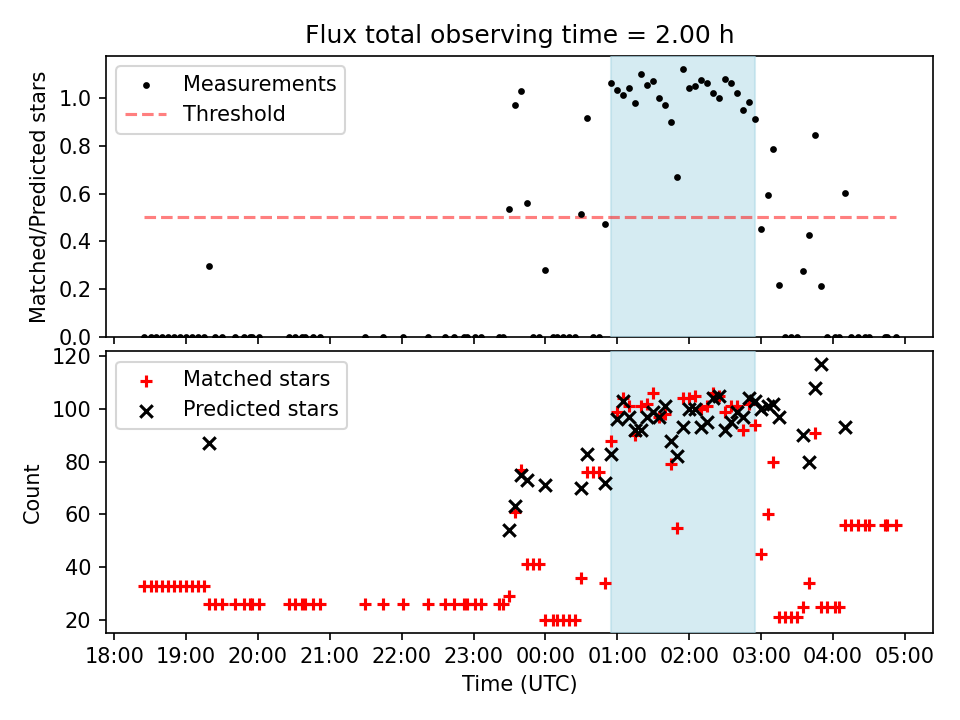 Flux total observing time = 2.00 h

Measurements
Threshold

Matched/Predicted stars

1.0
0.8
0.6
0.4
0.2
0.0

Matched stars
Predicted stars

Count

120
100
80
60
40
20

18:00 19:00 20:00 21:00 22:00 23:00 00:00 01:00 02:00 03:00 04:00 05:00

Time (UTC)